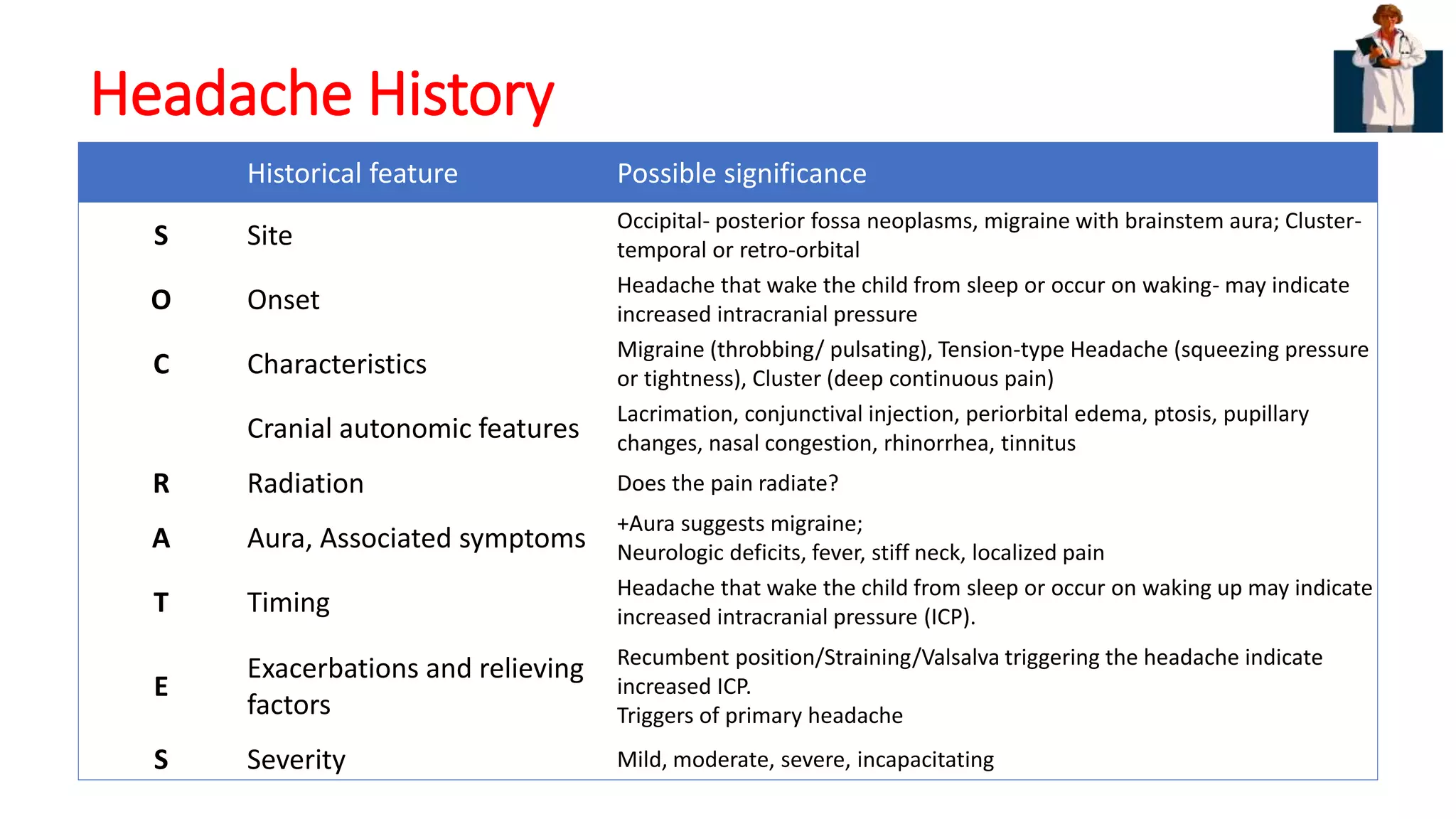 Headache History

| | Historical feature | Possible significance |
|---|---|---|
| S | Site | Occipital- posterior fossa neoplasms, migraine with brainstem aura; Cluster- temporal or retro-orbital |
| O | Onset | Headache that wake the child from sleep or occur on waking- may indicate increased intracranial pressure |
| C | Characteristics | Migraine (throbbing/ pulsating), Tension-type Headache (squeezing pressure or tightness), Cluster (deep continuous pain) |
| | Cranial autonomic features | Lacrimation, conjunctival injection, periorbital edema, ptosis, pupillary changes, nasal congestion, rhinorrhea, tinnitus |
| R | Radiation | Does the pain radiate? |
| A | Aura, Associated symptoms | +Aura suggests migraine; Neurologic deficits, fever, stiff neck, localized pain |
| T | Timing | Headache that wake the child from sleep or occur on waking up may indicate increased intracranial pressure (ICP). |
| E | Exacerbations and relieving factors | Recumbent position/Straining/Valsalva triggering the headache indicate increased ICP. Triggers of primary headache |
| S | Severity | Mild, moderate, severe, incapacitating |